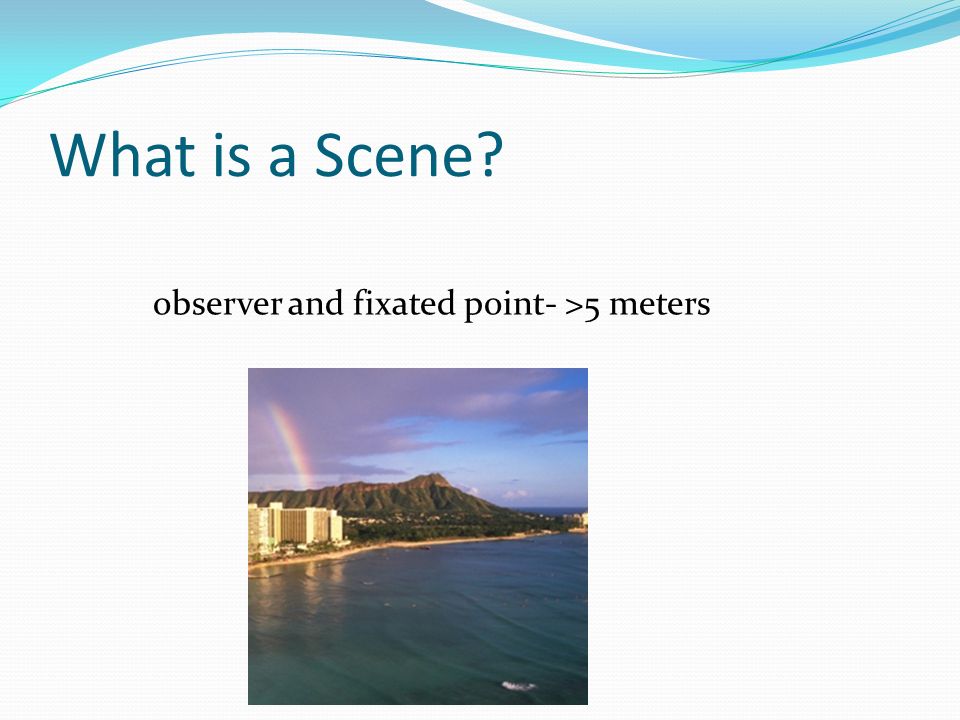 What is a Scene?

observer and fixated point- >5 meters